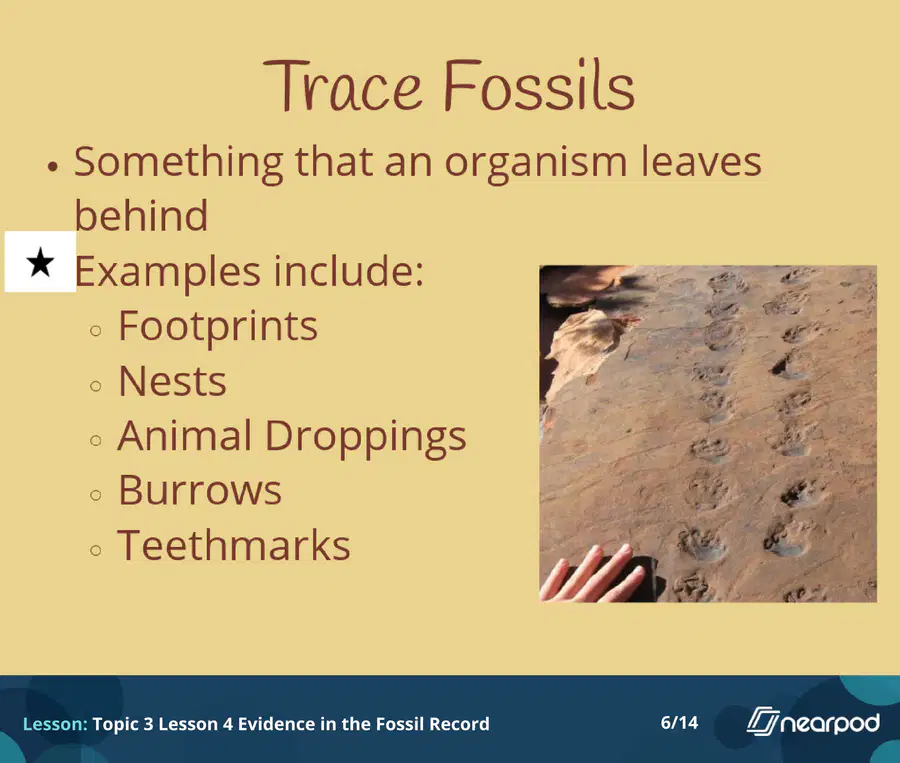 Trace Fossils

• Something that an organism leaves behind

★ Examples include:
◦ Footprints
◦ Nests
◦ Animal Droppings
◦ Burrows
◦ Teethmarks

Lesson: Topic 3 Lesson 4 Evidence in the Fossil Record

6/14

nearpod